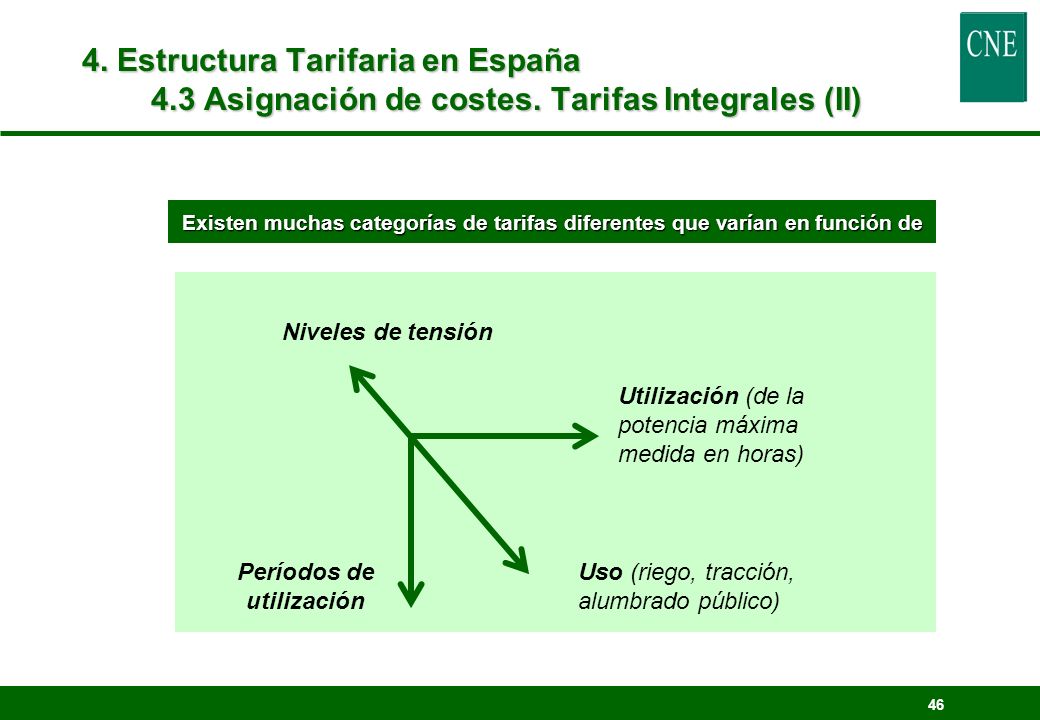 4. Estructura Tarifaria en España
4.3 Asignación de costes. Tarifas Integrales (II)

CNE

Existen muchas categorías de tarifas diferentes que varían en función de

Niveles de tensión

Utilización (de la potencia máxima medida en horas)

Períodos de utilización

Uso (riego, tracción, alumbrado público)

46